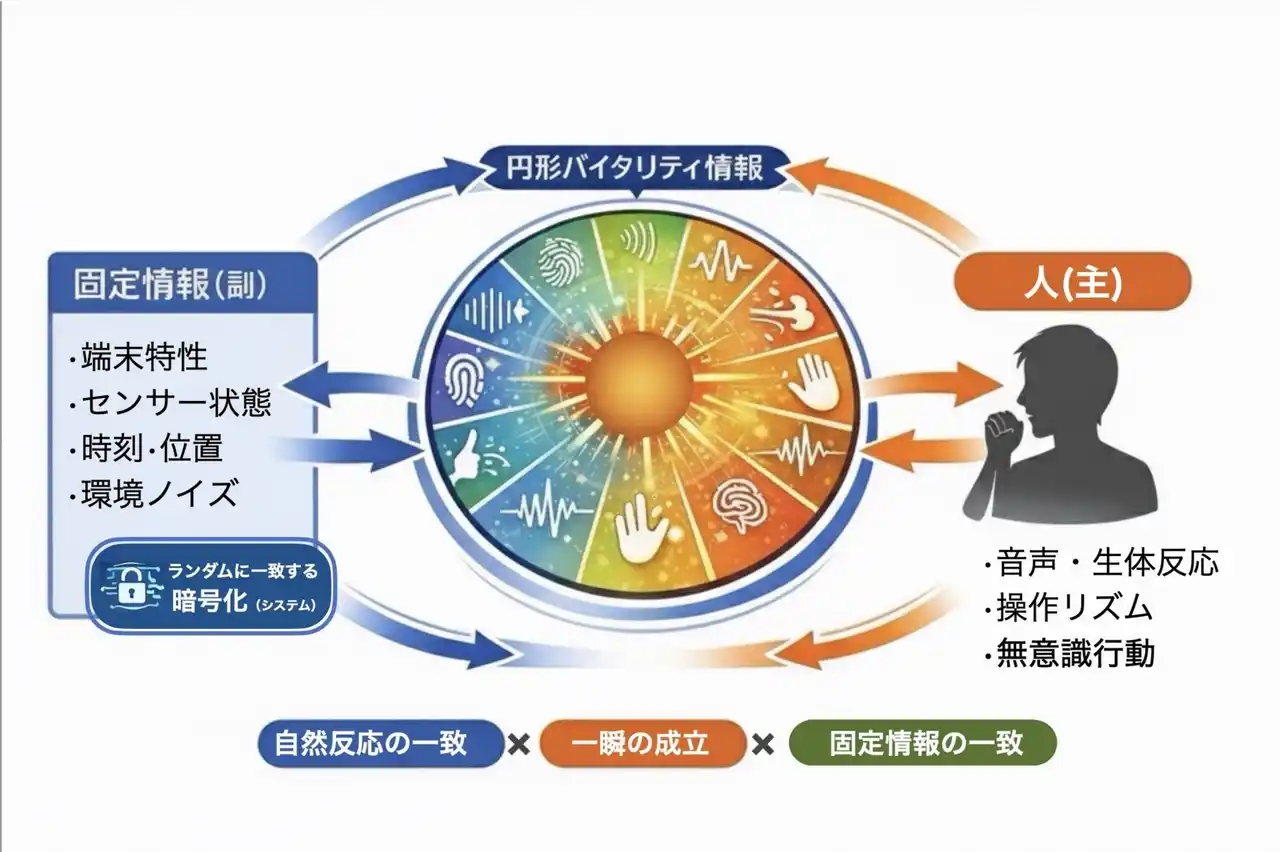 円形バイタリティ情報

固定情報(副)

・端末特性
・センサー状態
・時刻・位置
・環境ノイズ

ランダムに一致する
暗号化(システム)

人(主)

・音声・生体反応
・操作リズム
・無意識行動

自然反応の一致 × 一瞬の成立 × 固定情報の一致